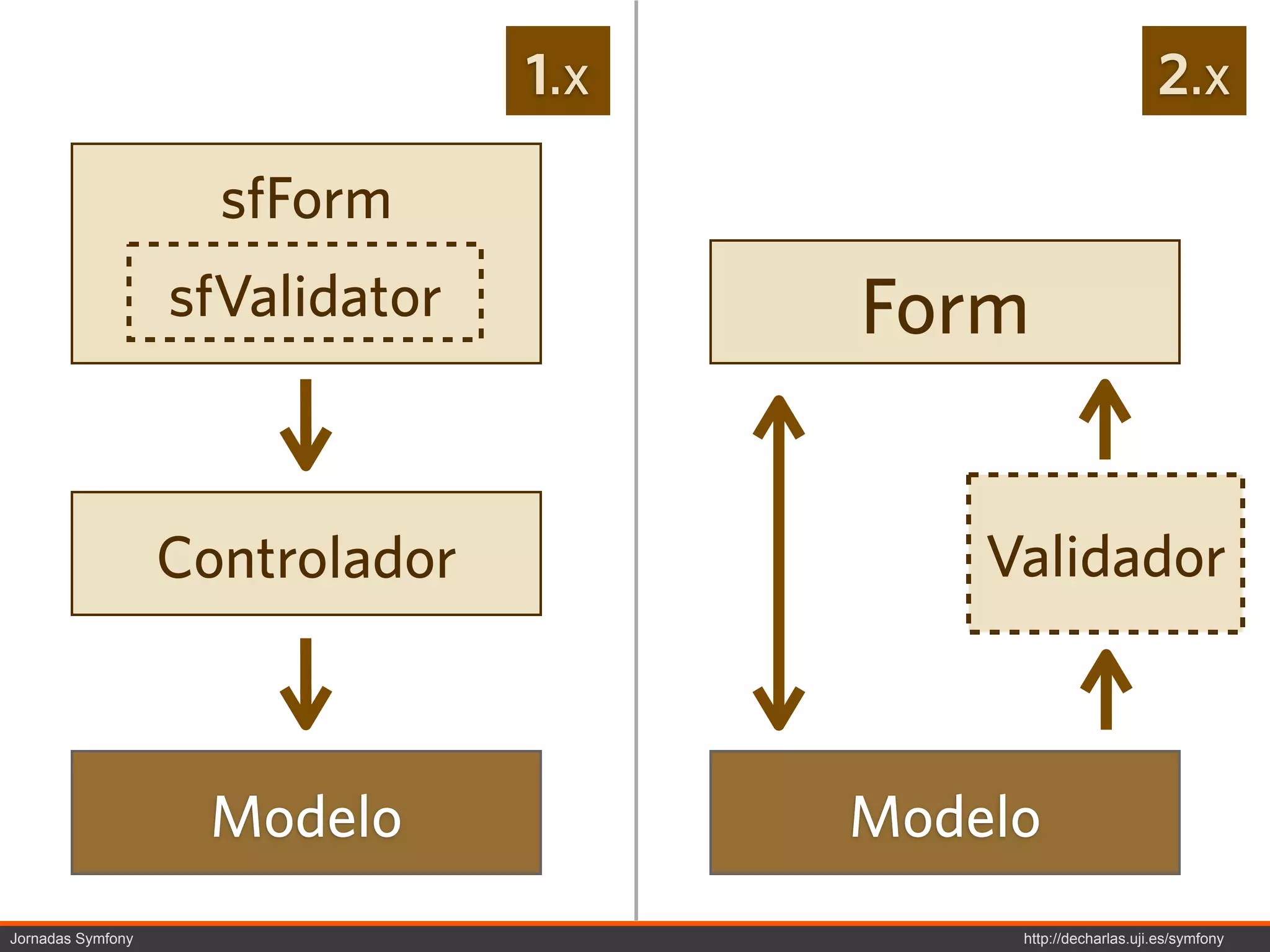 1.x

sfForm

sfValidator

Controlador

Modelo

2.x

Form

Validador

Modelo

Jornadas Symfony

http://decharlas.uji.es/symfony